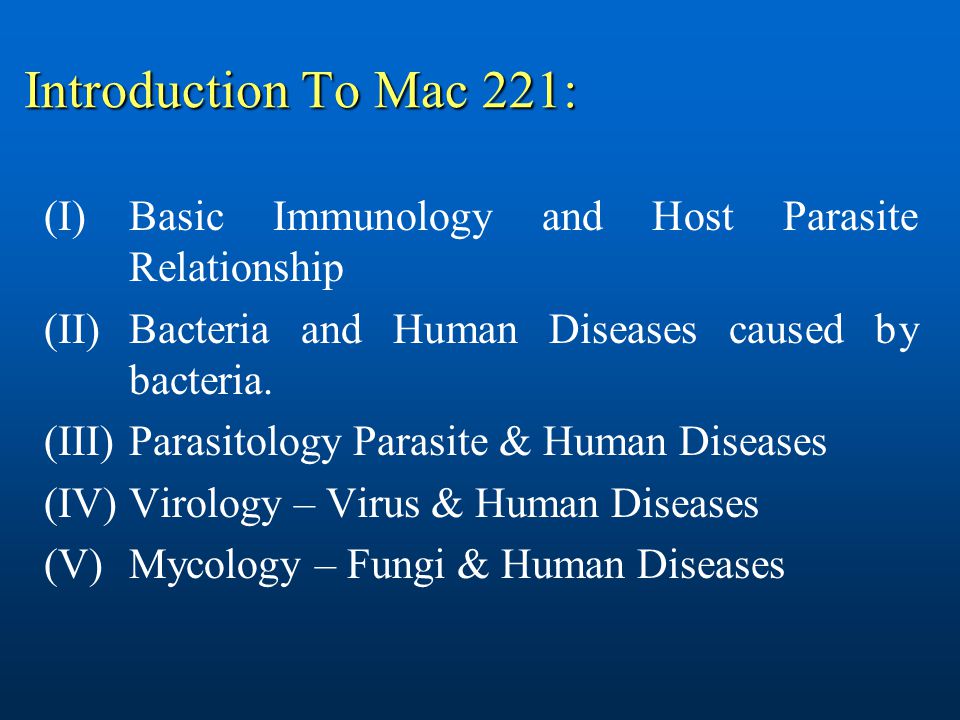 Introduction To Mac 221:

(I) Basic Immunology and Host Parasite Relationship

(II) Bacteria and Human Diseases caused by bacteria.

(III) Parasitology Parasite & Human Diseases

(IV) Virology – Virus & Human Diseases

(V) Mycology – Fungi & Human Diseases